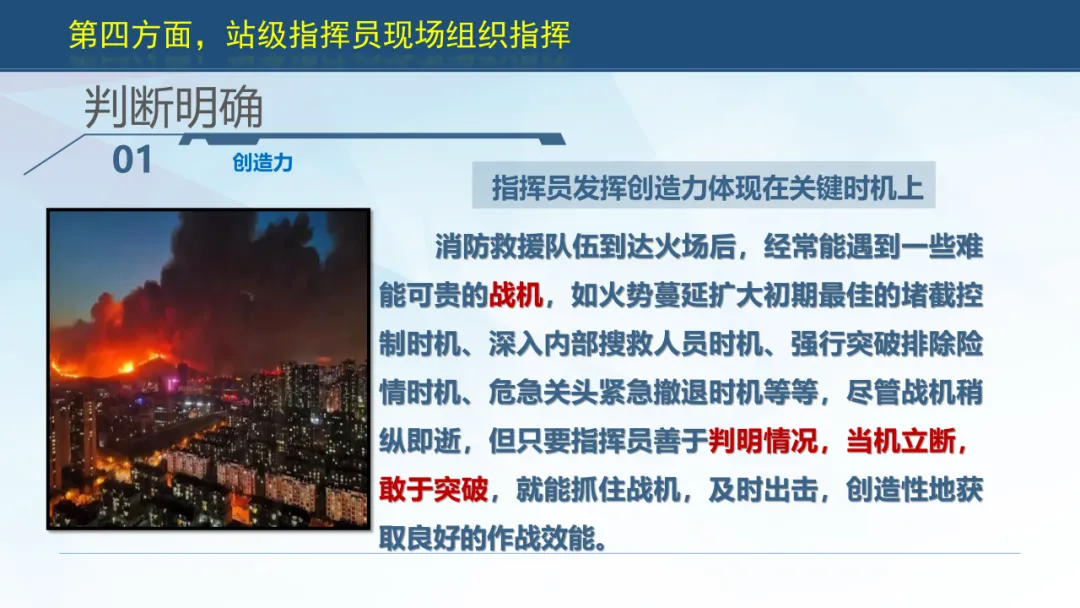 第四方面，站级指挥员现场组织指挥

判断明确

01

创造力

指挥员发挥创造力体现在关键时机上

消防救援队伍到达火场后，经常能遇到一些难能可贵的战机，如火势蔓延扩大初期最佳的堵截控制时机、深入内部搜救人员时机、强行突破排除险情时机、危急关头紧急撤退时机等等，尽管战机稍纵即逝，但只要指挥员善于判明情况，当机立断，敢于突破，就能抓住战机，及时出击，创造性地获取良好的作战效能。